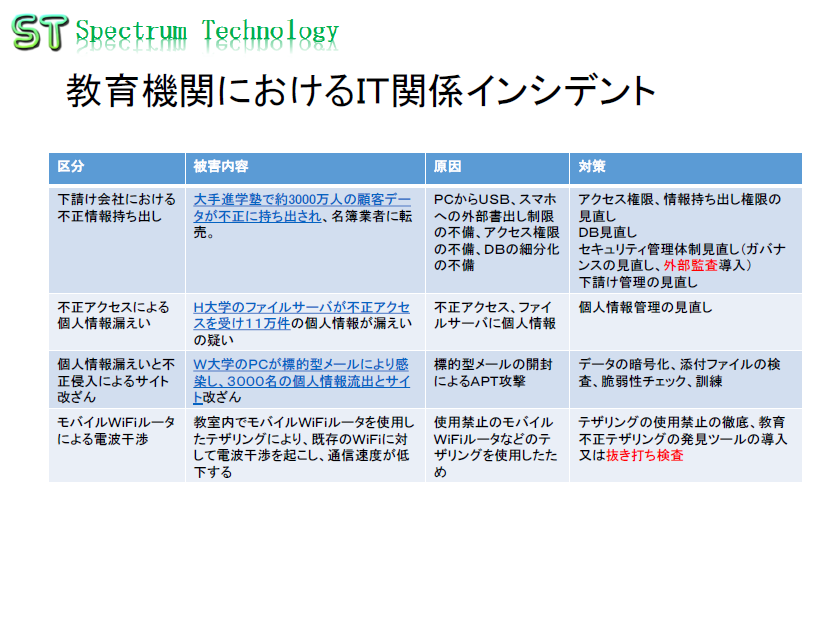 ST Spectrum Technology

教育機関におけるIT関係インシデント

| 区分 | 被害内容 | 原因 | 対策 |
|---|---|---|---|
| 下請け会社における不正情報持ち出し | 大手進学塾で約3000万人の顧客データが不正に持ち出され、名簿業者に転売。 | PCからUSB、スマホへの外部書出し制限の不備、アクセス権限の不備、DBの細分化の不備 | アクセス権限、情報持ち出し権限の見直し DB見直し セキュリティ管理体制見直し(ガバナンスの見直し、外部監査導入) 下請け管理の見直し |
| 不正アクセスによる個人情報漏えい | H大学のファイルサーバが不正アクセスを受け11万件の個人情報が漏えいの疑い | 不正アクセス、ファイルサーバに個人情報 | 個人情報管理の見直し |
| 個人情報漏えいと不正侵入によるサイト改ざん | W大学のPCが標的型メールにより感染し、3000名の個人情報流出とサイト改ざん | 標的型メールの開封によるAPT攻撃 | データの暗号化、添付ファイルの検査、脆弱性チェック、訓練 |
| モバイルWiFiルータによる電波干渉 | 教室内でモバイルWiFiルータを使用したテザリングにより、既存のWiFiに対して電波干渉を起こし、通信速度が低下する | 使用禁止のモバイルWiFiルータなどのテザリングを使用したため | テザリングの使用禁止の徹底、教育 不正テザリングの発見ツールの導入又は抜き打ち検査 |